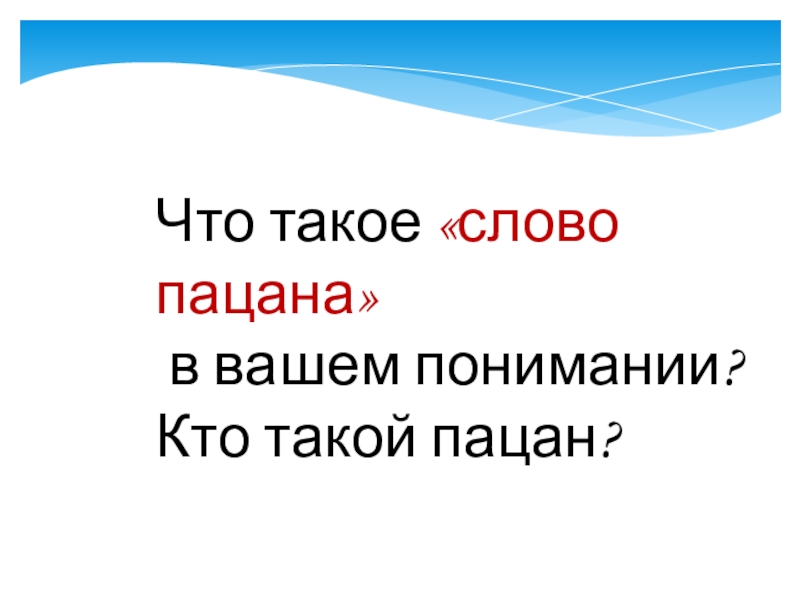 Что такое «слово пацана»
в вашем понимании?
Кто такой пацан?